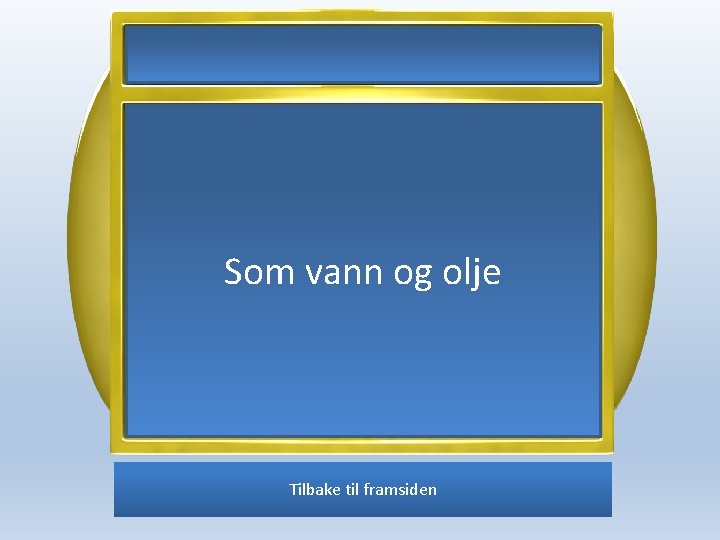 Som vann og olje

Tilbake til framsiden